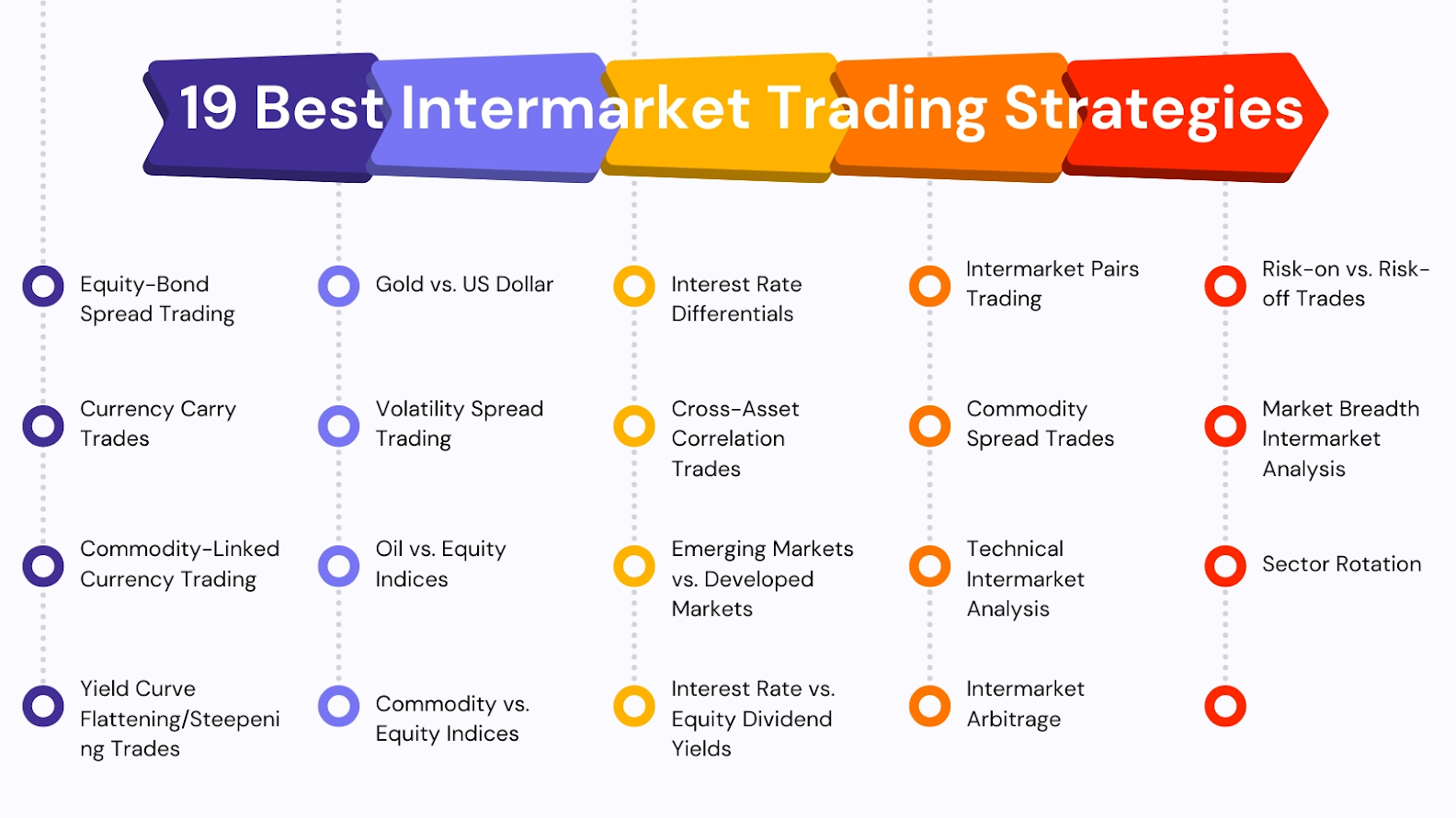 19 Best Intermarket Trading Strategies

Equity-Bond Spread Trading

Currency Carry Trades

Commodity-Linked Currency Trading

Yield Curve Flattening/Steepening Trades

Gold vs. US Dollar

Volatility Spread Trading

Oil vs. Equity Indices

Commodity vs. Equity Indices

Interest Rate Differentials

Cross-Asset Correlation Trades

Emerging Markets vs. Developed Markets

Interest Rate vs. Equity Dividend Yields

Intermarket Pairs Trading

Commodity Spread Trades

Technical Intermarket Analysis

Intermarket Arbitrage

Risk-on vs. Risk-off Trades

Market Breadth Intermarket Analysis

Sector Rotation